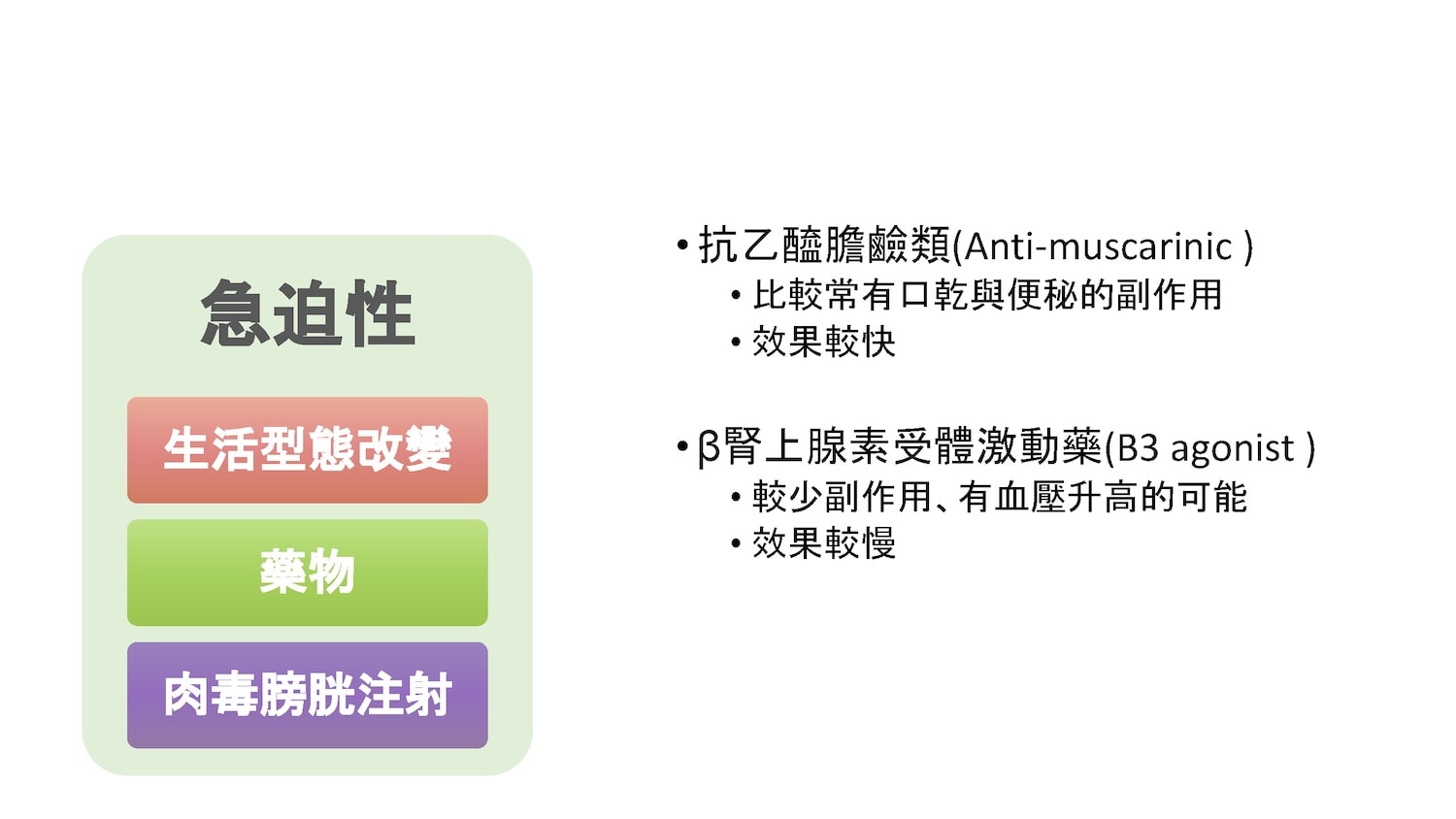 急迫性

生活型態改變

藥物

肉毒膀胱注射

• 抗乙醯膽鹼類(Anti-muscarinic )
  • 比較常有口乾與便秘的副作用
  • 效果較快

• β腎上腺素受體激動藥(B3 agonist )
  • 較少副作用、有血壓升高的可能
  • 效果較慢